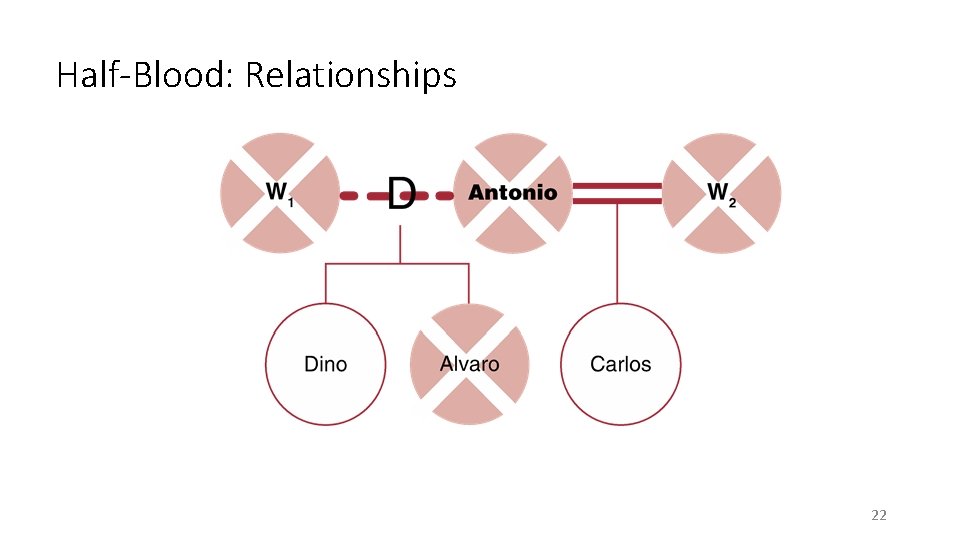 Half-Blood: Relationships

$W_1$

D

Antonio

$W_2$

Dino

Alvaro

Carlos

22